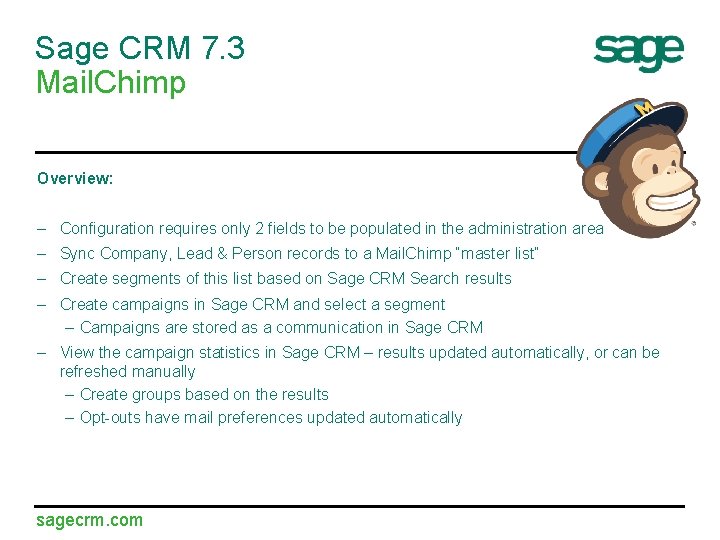 Sage CRM 7.3
MailChimp

sage

M

Overview:

– Configuration requires only 2 fields to be populated in the administration area
– Sync Company, Lead & Person records to a MailChimp "master list"
– Create segments of this list based on Sage CRM Search results
– Create campaigns in Sage CRM and select a segment
  – Campaigns are stored as a communication in Sage CRM
– View the campaign statistics in Sage CRM – results updated automatically, or can be refreshed manually
  – Create groups based on the results
  – Opt-outs have mail preferences updated automatically

sagecrm.com